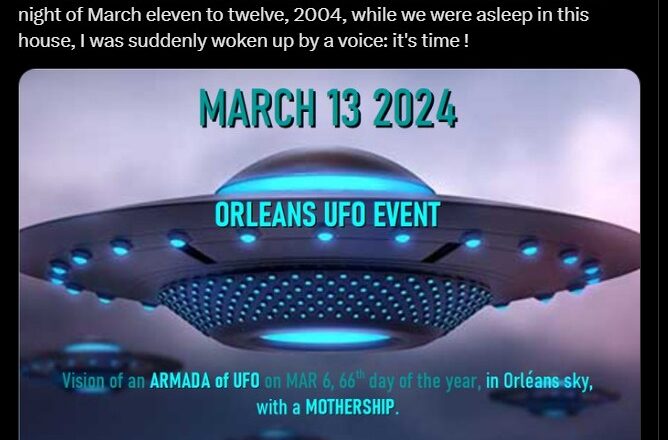 night of March eleven to twelve, 2004, while we were asleep in this house, I was suddenly woken up by a voice: it's time !

MARCH 13 2024

ORLEANS UFO EVENT

Vision of an ARMADA of UFO on MAR 6, 66$^{th}$ day of the year, in Orléans sky, with a MOTHERSHIP.